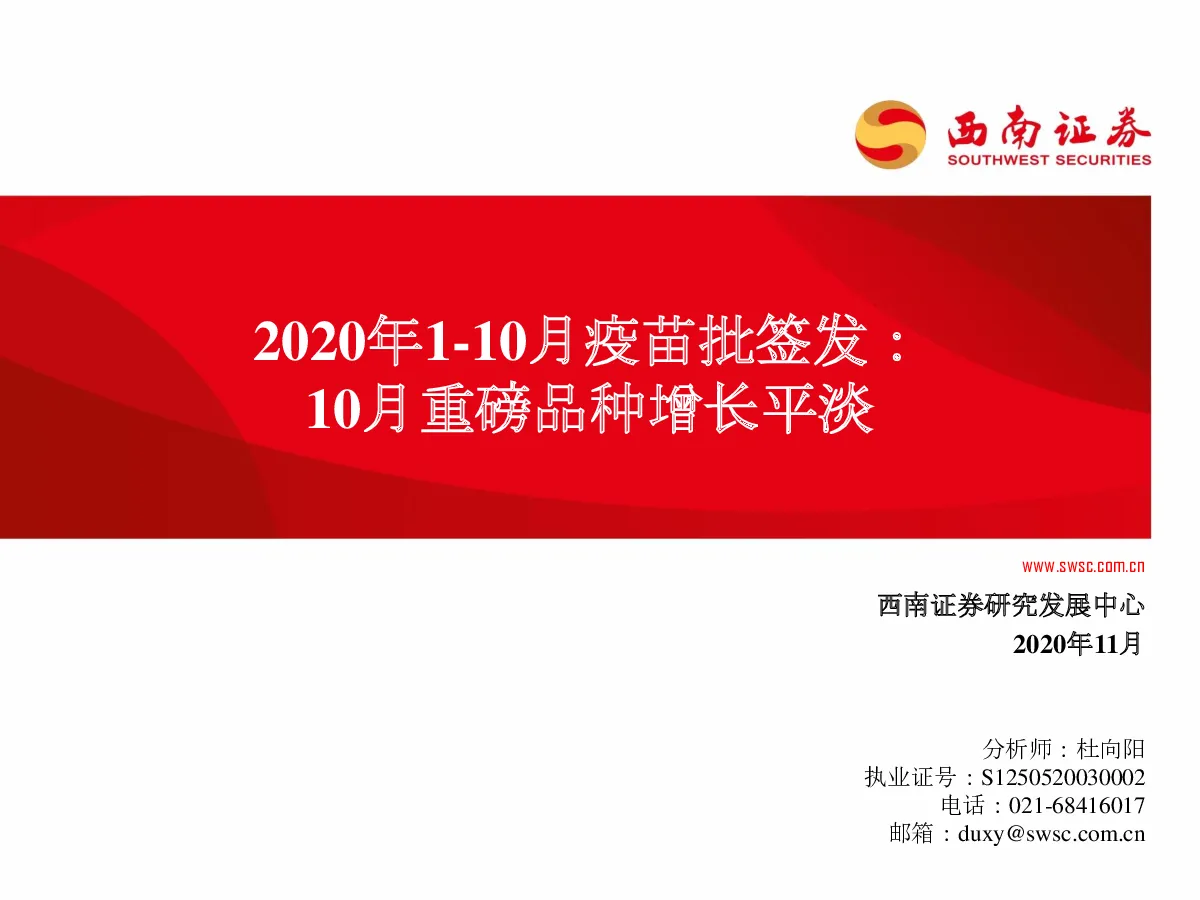 西南证券
SOUTHWEST SECURITIES

2020年1-10月疫苗批签发：
10月重磅品种增长平淡

www.swsc.com.cn

西南证券研究发展中心
2020年11月

分析师：杜向阳
执业证号：S1250520030002
电话：021-68416017
邮箱：duxy@swsc.com.cn